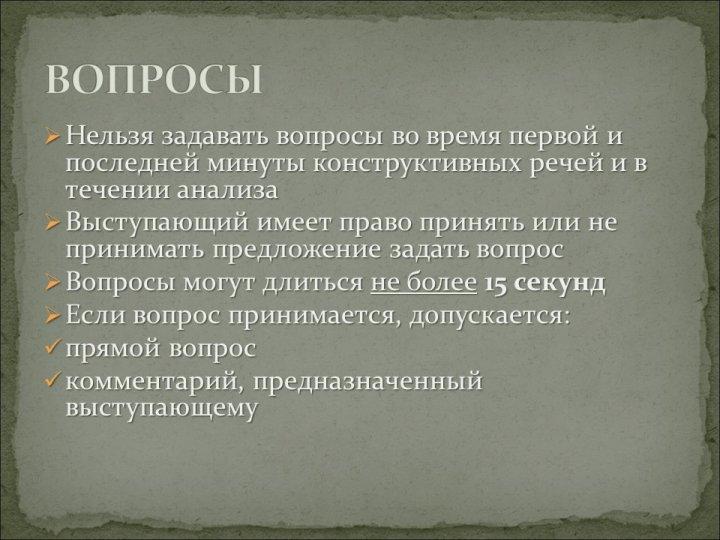 ВОПРОСЫ

➢ Нельзя задавать вопросы во время первой и последней минуты конструктивных речей и в течении анализа
➢ Выступающий имеет право принять или не принимать предложение задать вопрос
➢ Вопросы могут длиться не более 15 секунд
➢ Если вопрос принимается, допускается:
✓ прямой вопрос
✓ комментарий, предназначенный выступающему